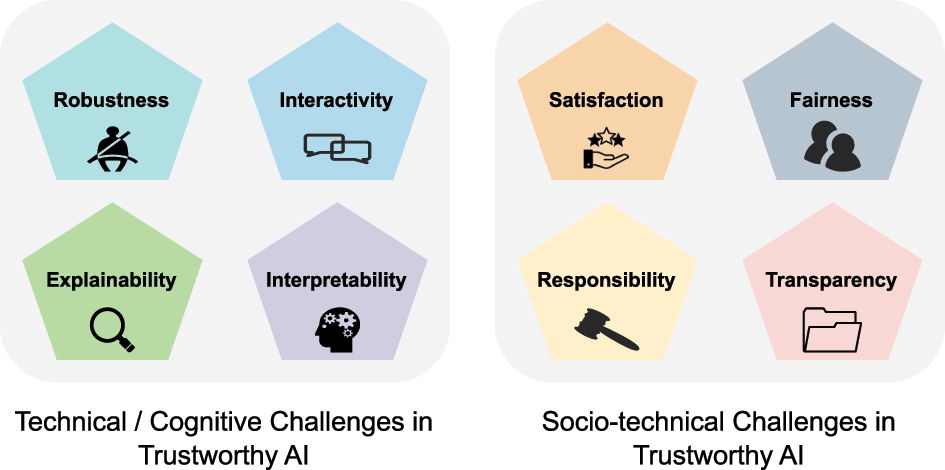 Robustness

Interactivity

Explainability

Interpretability

Technical / Cognitive Challenges in Trustworthy AI

Satisfaction

Fairness

Responsibility

Transparency

Socio-technical Challenges in Trustworthy AI